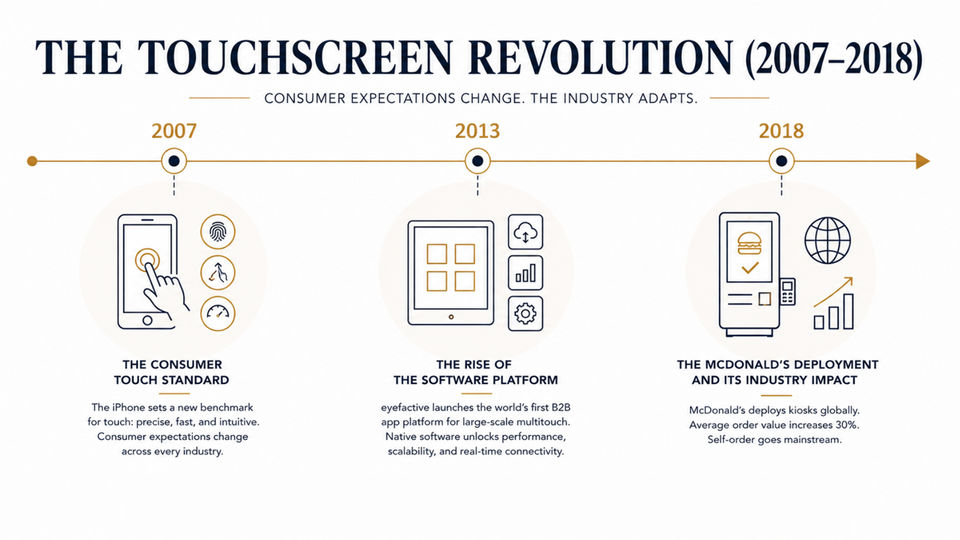 THE TOUCHSCREEN REVOLUTION (2007–2018)

CONSUMER EXPECTATIONS CHANGE. THE INDUSTRY ADAPTS.

2007

THE CONSUMER TOUCH STANDARD

The iPhone sets a new benchmark for touch: precise, fast, and intuitive. Consumer expectations change across every industry.

2013

THE RISE OF THE SOFTWARE PLATFORM

eyefactive launches the world's first B2B app platform for large-scale multitouch. Native software unlocks performance, scalability, and real-time connectivity.

2018

THE MCDONALD'S DEPLOYMENT AND ITS INDUSTRY IMPACT

McDonald's deploys kiosks globally. Average order value increases 30%. Self-order goes mainstream.